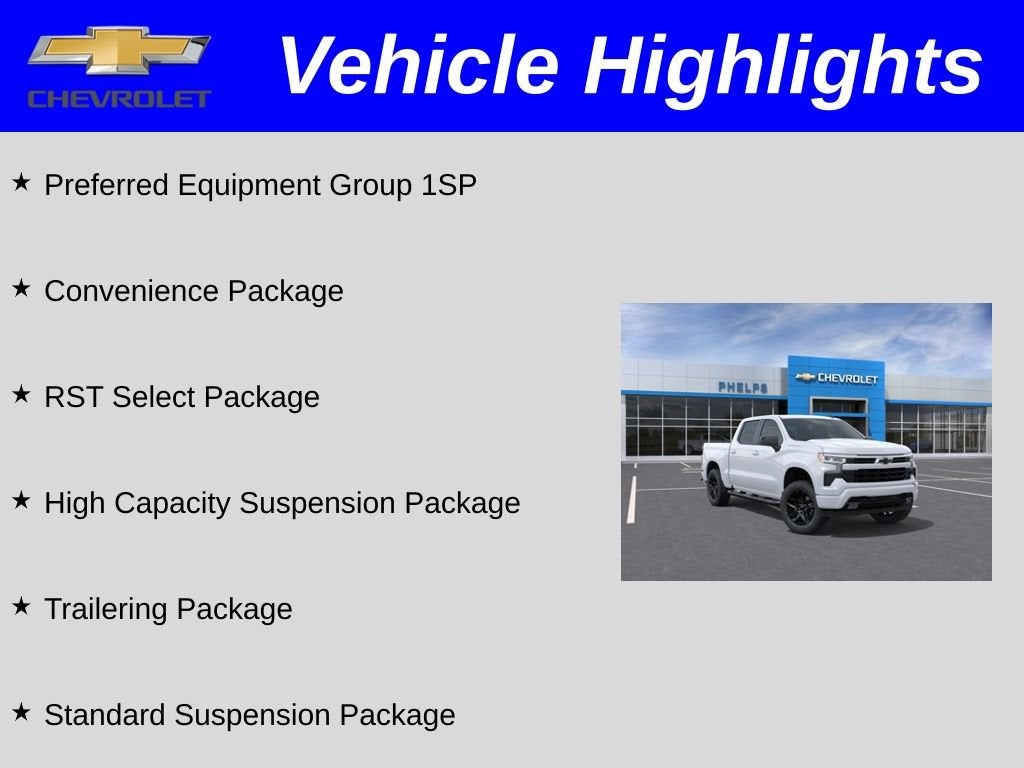 CHEVROLET

Vehicle Highlights

★ Preferred Equipment Group 1SP

★ Convenience Package

★ RST Select Package

★ High Capacity Suspension Package

★ Trailering Package

★ Standard Suspension Package

PHELPS

CHEVROLET